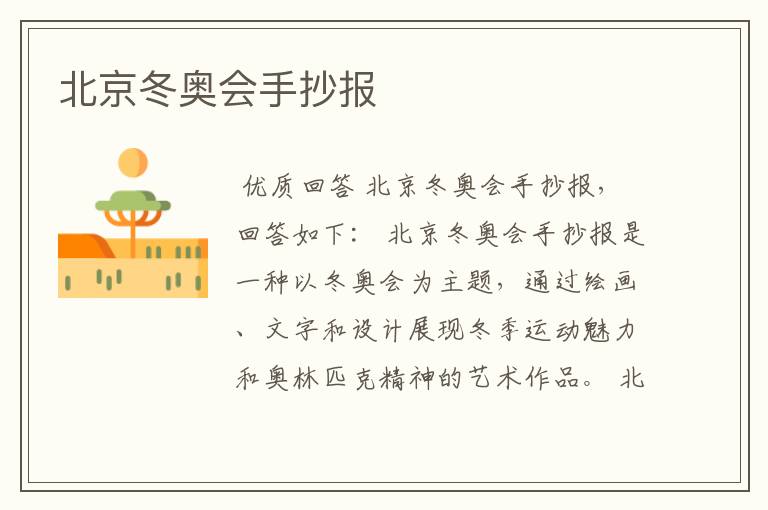 北京冬奥会手抄报

优质回答 北京冬奥会手抄报，回答如下： 北京冬奥会手抄报是一种以冬奥会为主题，通过绘画、文字和设计展现冬季运动魅力和奥林匹克精神的艺术作品。 北